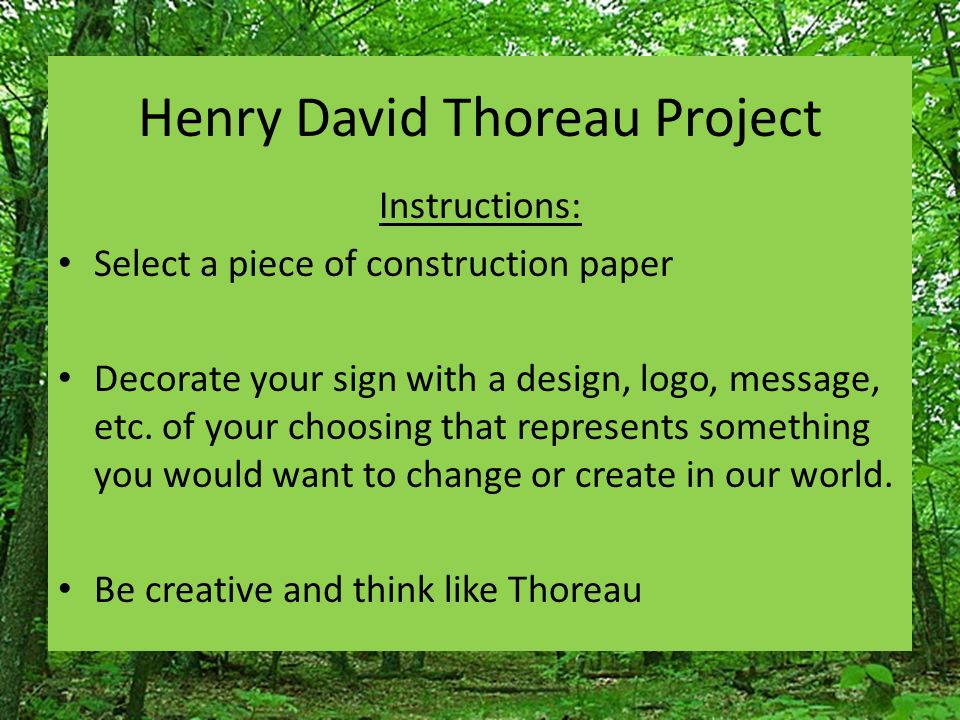 Henry David Thoreau Project

Instructions:

• Select a piece of construction paper

• Decorate your sign with a design, logo, message, etc. of your choosing that represents something you would want to change or create in our world.

• Be creative and think like Thoreau